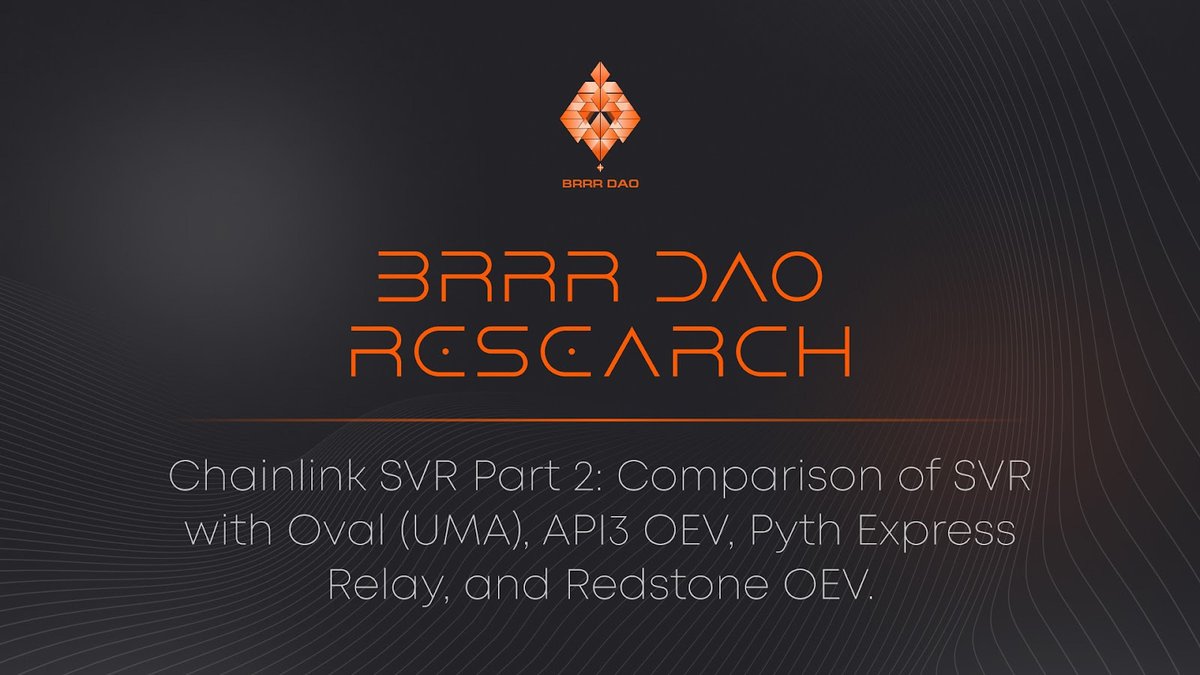 BRRR DAO

BRRR DAO RESEARCH

Chainlink SVR Part 2: Comparison of SVR with Oval (UMA), API3 OEV, Pyth Express Relay, and Redstone OEV.